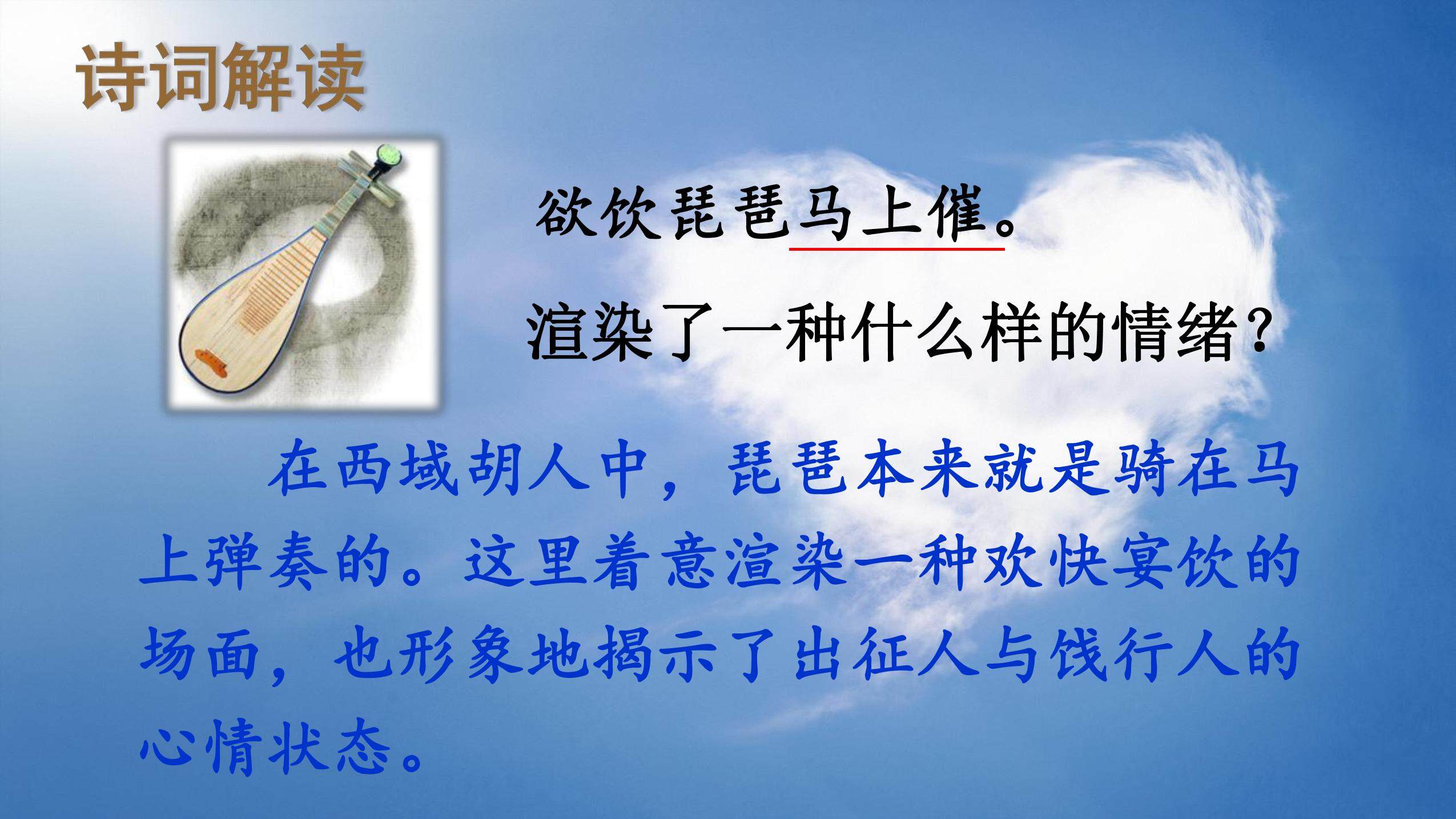 诗词解读

欲饮琵琶马上催。

渲染了一种什么样的情绪？

在西域胡人中，琵琶本来就是骑在马上弹奏的。这里着意渲染一种欢快宴饮的场面，也形象地揭示了出征人与饯行人的心情状态。